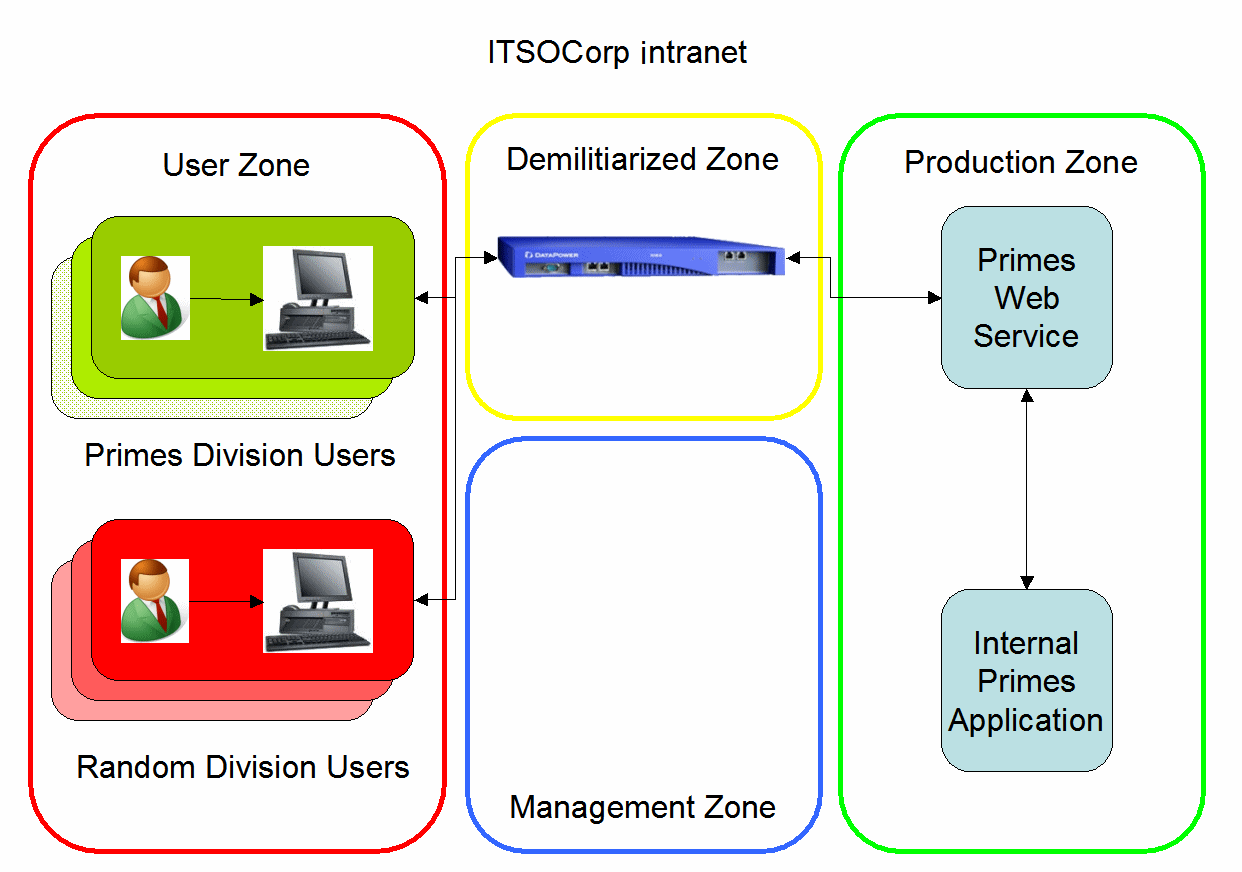 ITSOCorp intranet

User Zone

Primes Division Users

Random Division Users

Demilitiarized Zone

DATAPOWER

Management Zone

Production Zone

Primes Web Service

Internal Primes Application